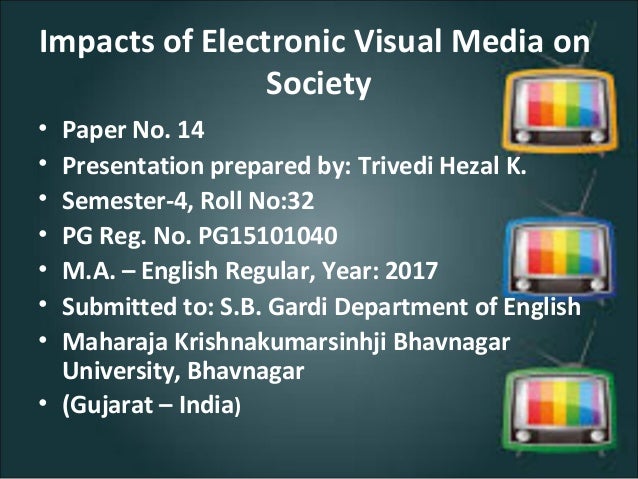 Impacts of Electronic Visual Media on Society

• Paper No. 14
• Presentation prepared by: Trivedi Hezal K.
• Semester-4, Roll No:32
• PG Reg. No. PG15101040
• M.A. – English Regular, Year: 2017
• Submitted to: S.B. Gardi Department of English
• Maharaja Krishnakumarsinhji Bhavnagar University, Bhavnagar
• (Gujarat – India)